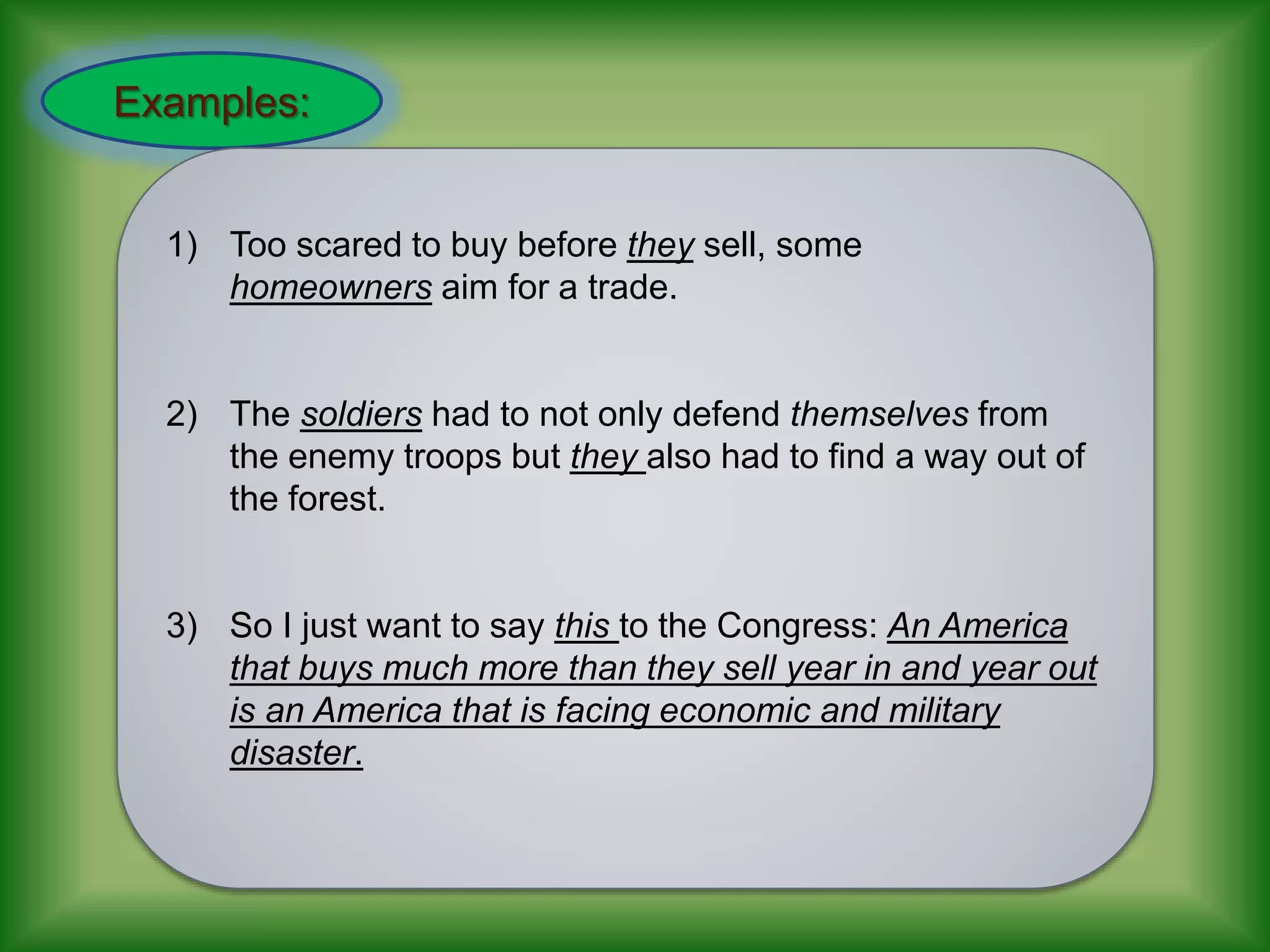 Examples:

1) Too scared to buy before they sell, some homeowners aim for a trade.

2) The soldiers had to not only defend themselves from the enemy troops but they also had to find a way out of the forest.

3) So I just want to say this to the Congress: An America that buys much more than they sell year in and year out is an America that is facing economic and military disaster.